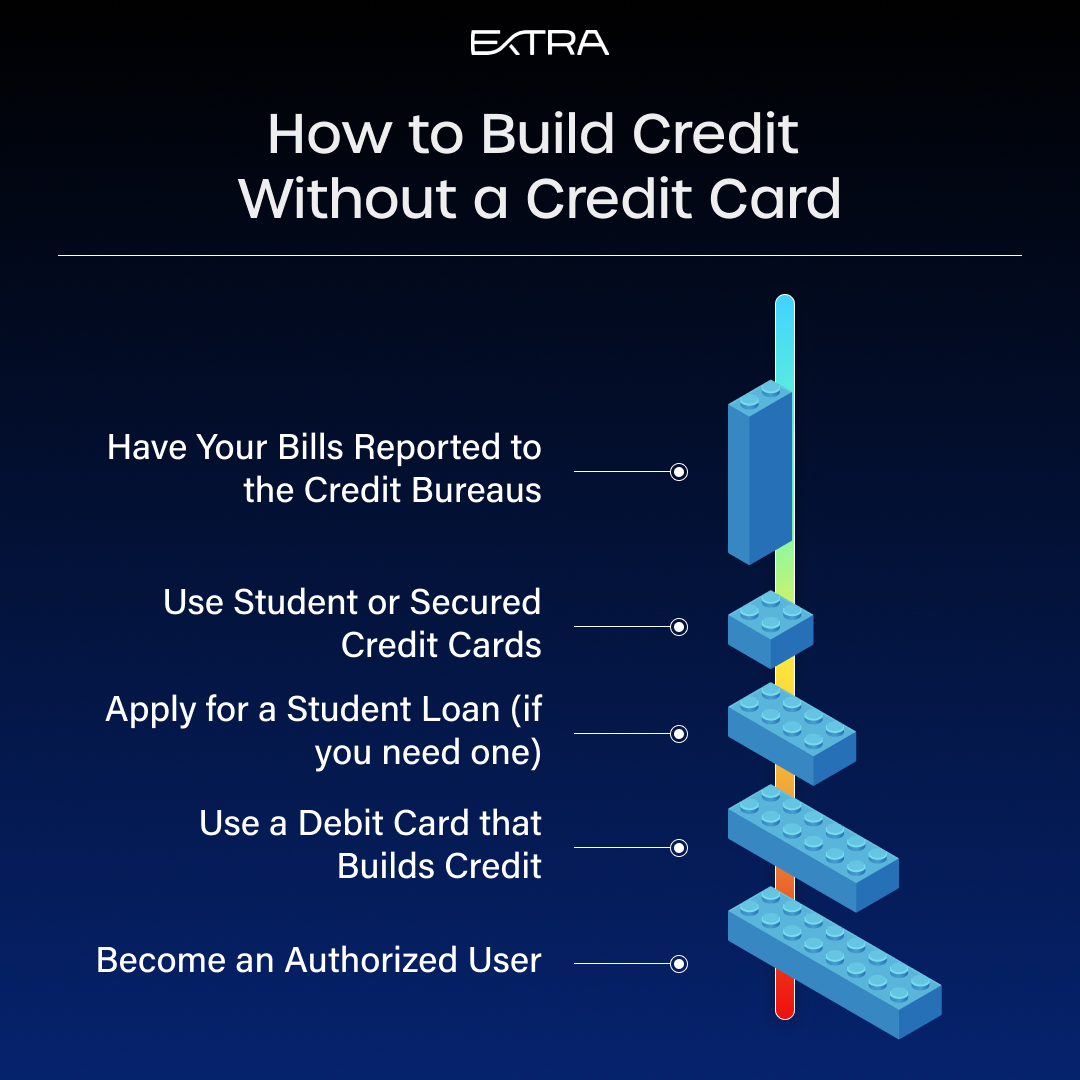 EXTRA

How to Build Credit Without a Credit Card

Have Your Bills Reported to the Credit Bureaus

Use Student or Secured Credit Cards

Apply for a Student Loan (if you need one)

Use a Debit Card that Builds Credit

Become an Authorized User